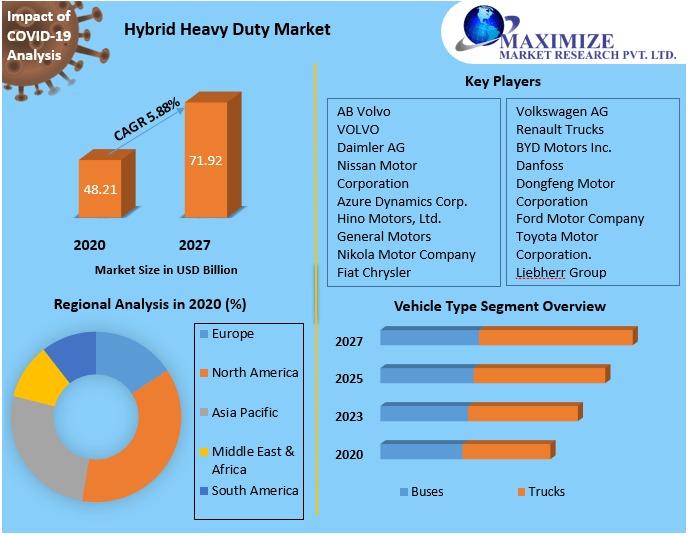 Impact of COVID-19 Analysis

Hybrid Heavy Duty Market

MAXIMIZE
MARKET RESEARCH PVT. LTD.

CAGR 5.88%

48.21

71.92

2020

2027

Market Size in USD Billion

Key Players

AB Volvo
VOLVO
Daimler AG
Nissan Motor Corporation
Azure Dynamics Corp.
Hino Motors, Ltd.
General Motors
Nikola Motor Company
Fiat Chrysler

Volkswagen AG
Renault Trucks
BYD Motors Inc.
Danfoss
Dongfeng Motor Corporation
Ford Motor Company
Toyota Motor Corporation.
Liebherr Group

Regional Analysis in 2020 (%)

Europe
North America
Asia Pacific
Middle East & Africa
South America

Vehicle Type Segment Overview

2027
2025
2023
2020

Buses
Trucks